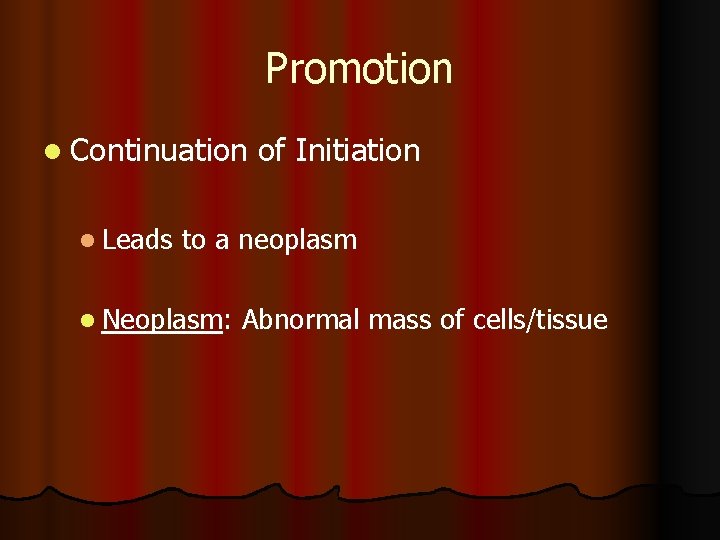 Promotion

Continuation of Initiation

Leads to a neoplasm

Neoplasm: Abnormal mass of cells/tissue